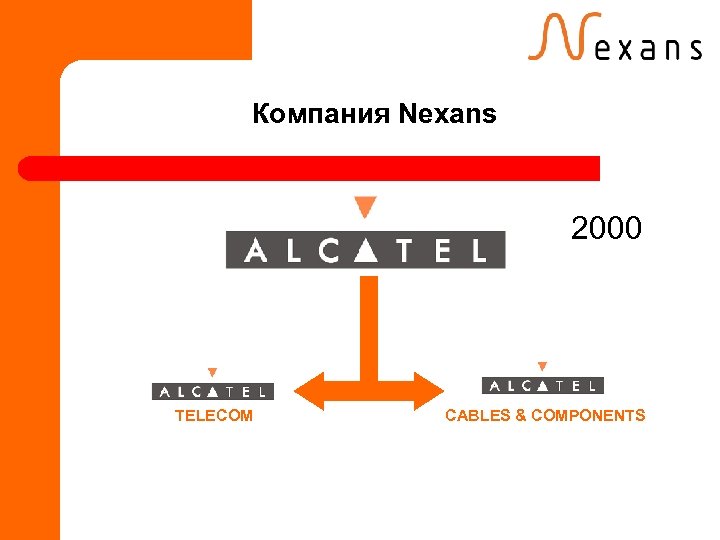 Nexans

Компания Nexans

ALCATEL

2000

ALCATEL
TELECOM

ALCATEL
CABLES & COMPONENTS